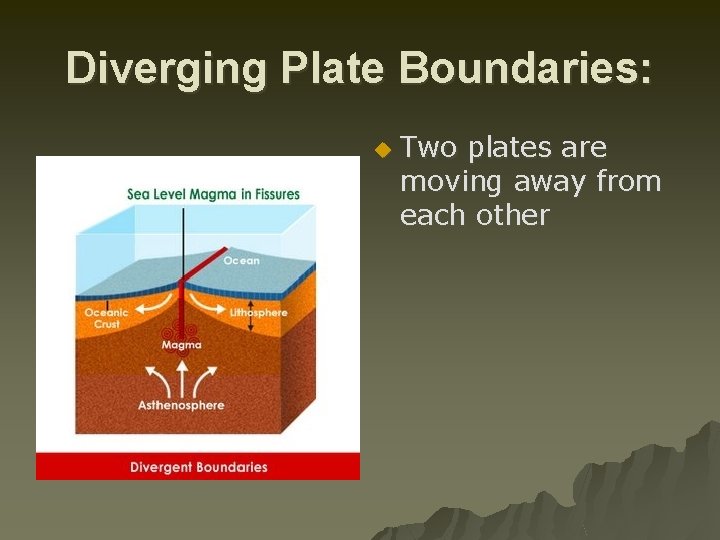 Diverging Plate Boundaries:

Sea Level Magma in Fissures

Ocean

Oceanic Crust

Lithosphere

Magma

Asthenosphere

Divergent Boundaries

Two plates are moving away from each other